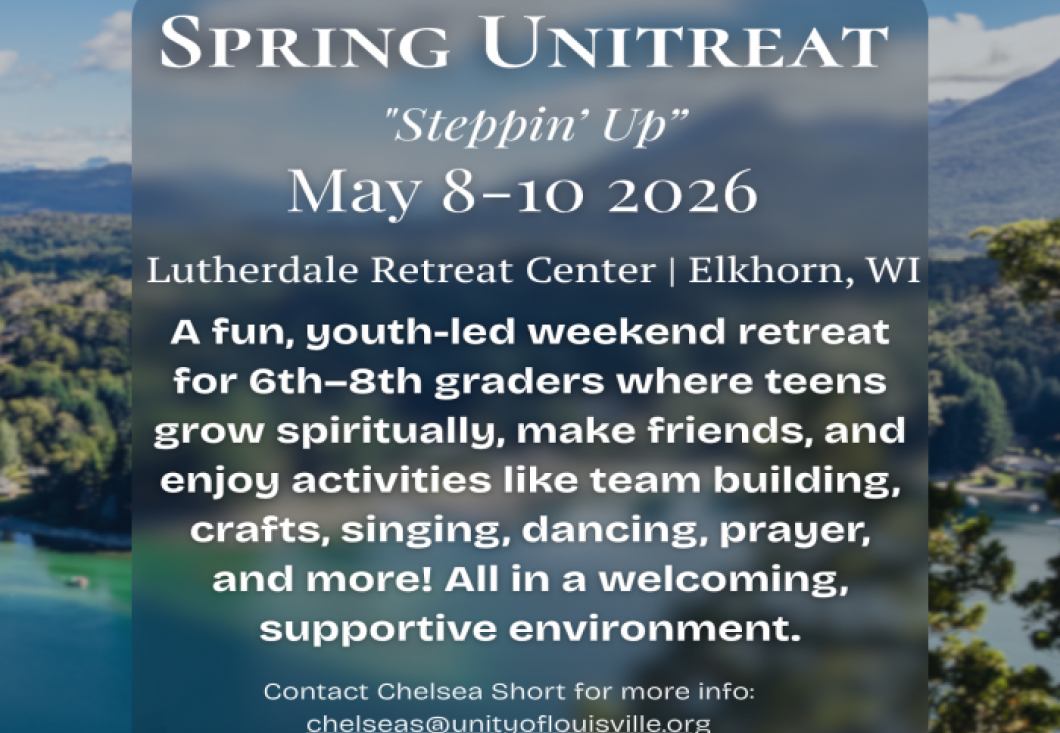 SPRING UNITREAT

"Steppin' Up"

May 8-10 2026

Lutherdale Retreat Center | Elkhorn, WI

A fun, youth-led weekend retreat for 6th–8th graders where teens grow spiritually, make friends, and enjoy activities like team building, crafts, singing, dancing, prayer, and more! All in a welcoming, supportive environment.

Contact Chelsea Short for more info:
chelseas@unityoflouisville.org